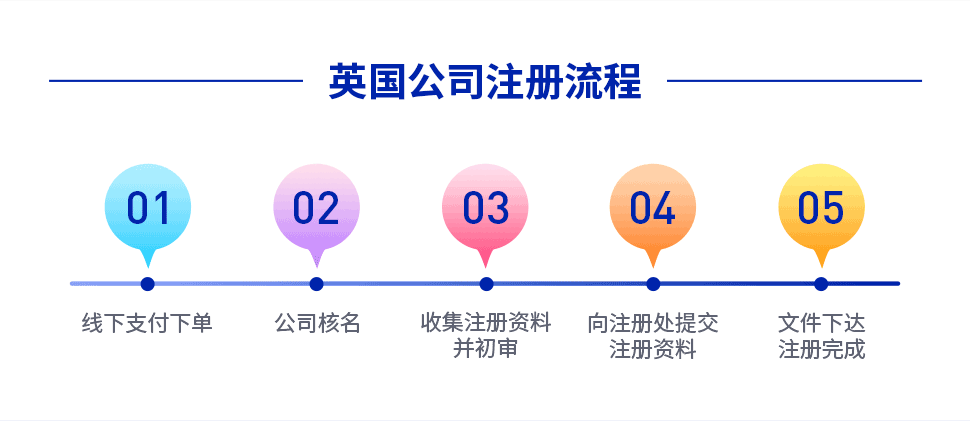 英国公司注册流程

01
线下支付下单

02
公司核名

03
收集注册资料并初审

04
向注册处提交注册资料

05
文件下达注册完成